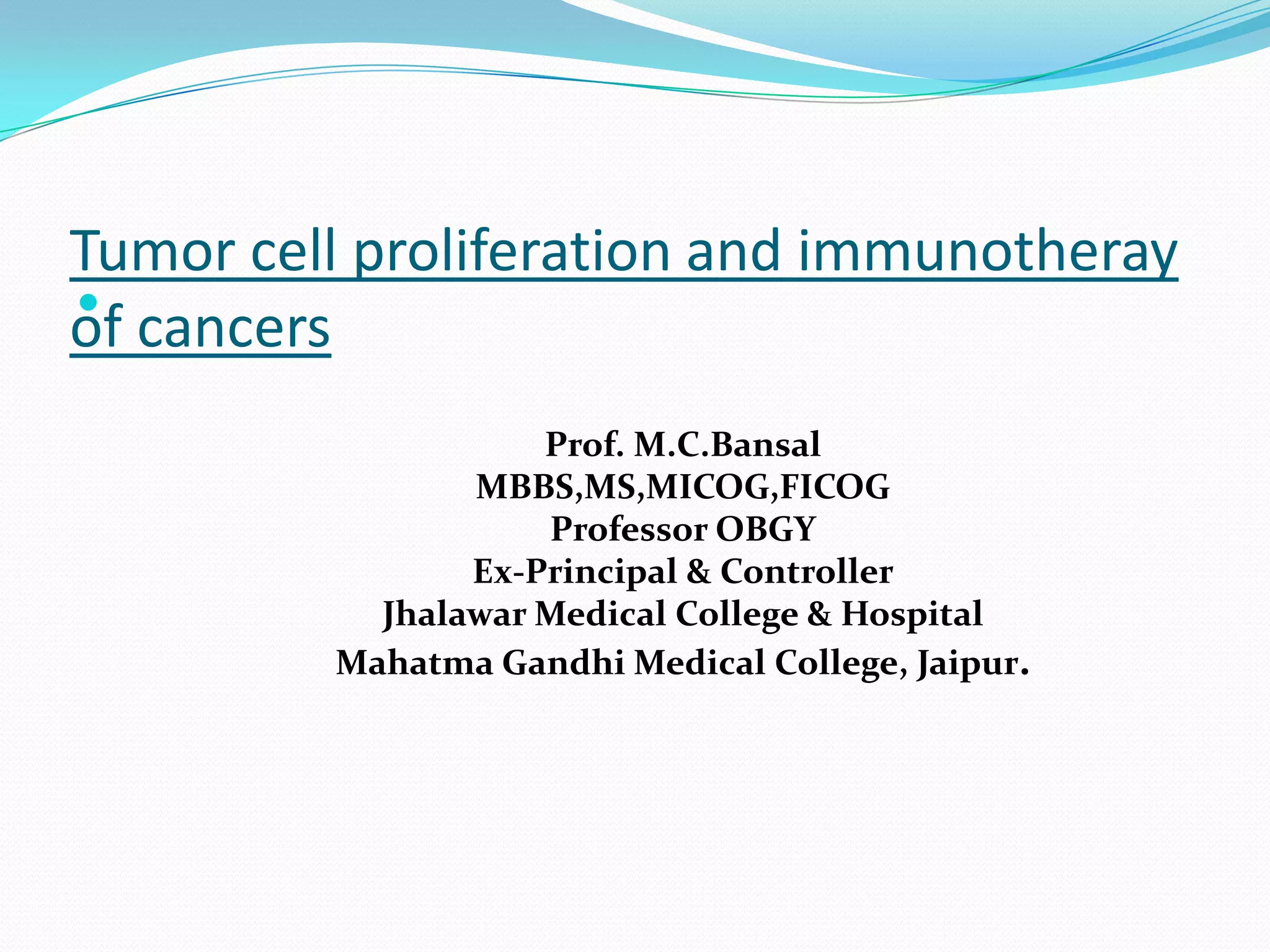 Tumor cell proliferation and immunotheray of cancers

Prof. M.C.Bansal
MBBS,MS,MICOG,FICOG
Professor OBGY
Ex-Principal & Controller
Jhalawar Medical College & Hospital
Mahatma Gandhi Medical College, Jaipur.